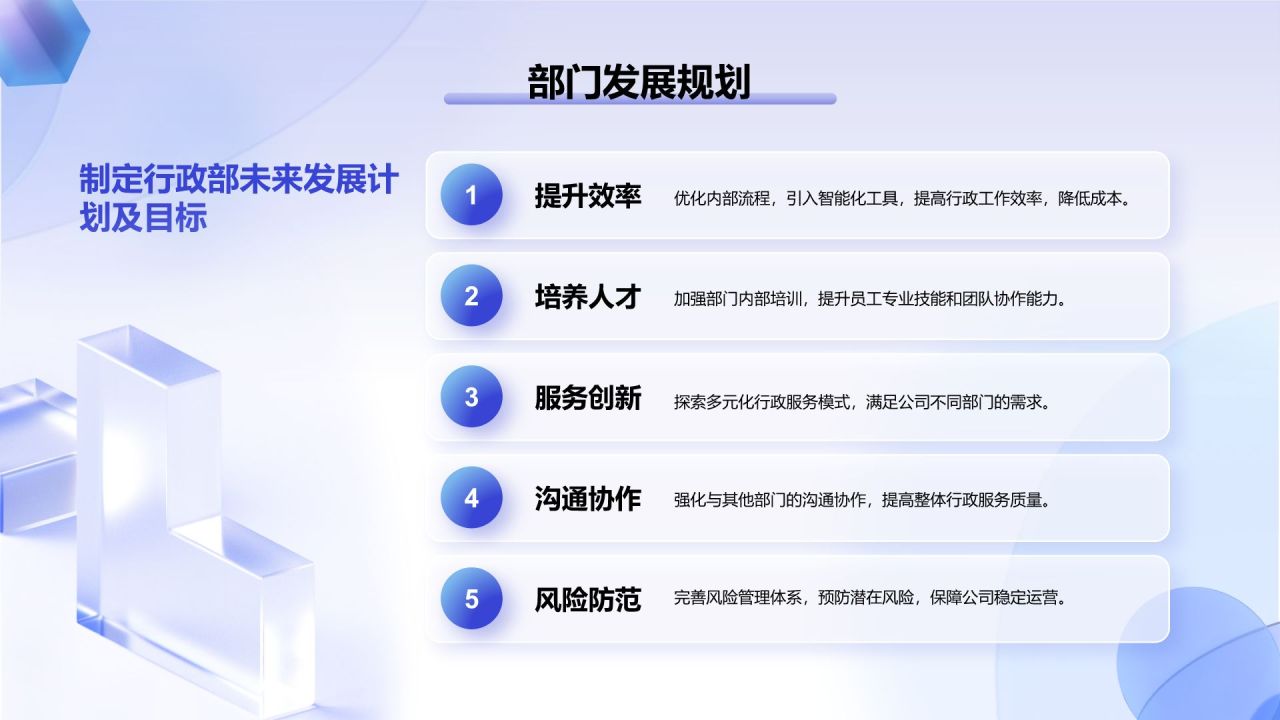 部门发展规划

制定行政部未来发展计划及目标

1 提升效率 优化内部流程，引入智能化工具，提高行政工作效率，降低成本。

2 培养人才 加强部门内部培训，提升员工专业技能和团队协作能力。

3 服务创新 探索多元化行政服务模式，满足公司不同部门的需求。

4 沟通协作 强化与其他部门的沟通协作，提高整体行政服务质量。

5 风险防范 完善风险管理体系，预防潜在风险，保障公司稳定运营。